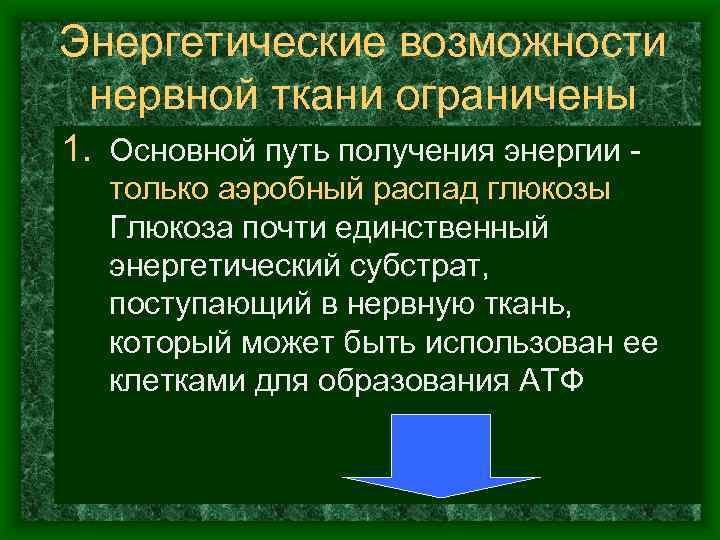 Энергетические возможности нервной ткани ограничены

1. Основной путь получения энергии - только аэробный распад глюкозы Глюкоза почти единственный энергетический субстрат, поступающий в нервную ткань, который может быть использован ее клетками для образования АТФ